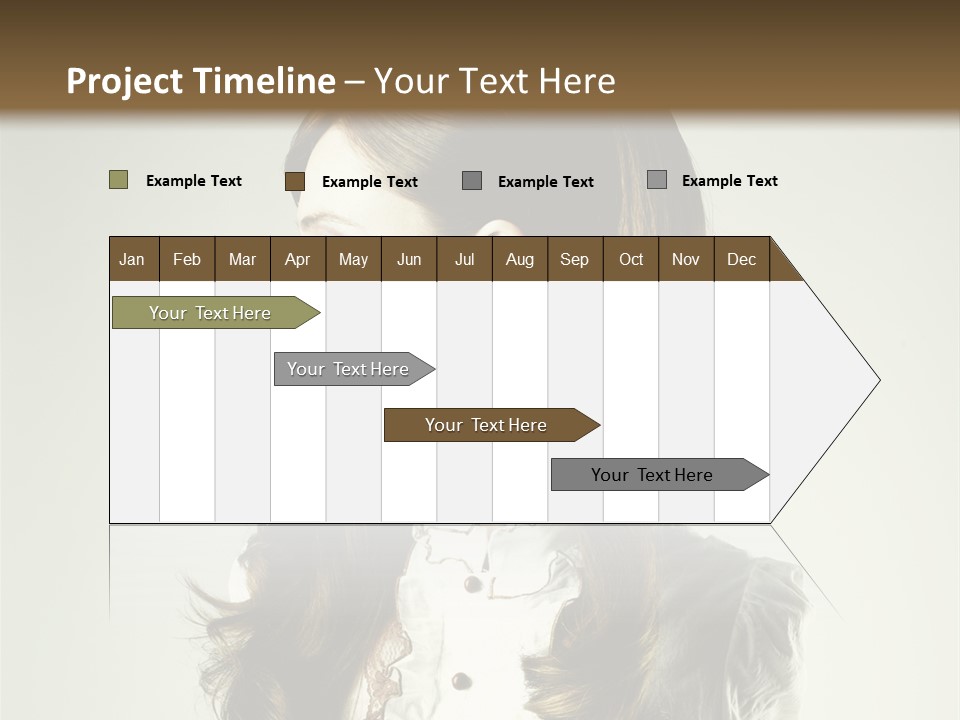 Project Timeline – Your Text Here

Example Text
Example Text
Example Text
Example Text

| Jan | Feb | Mar | Apr | May | Jun | Jul | Aug | Sep | Oct | Nov | Dec |
|---|---|---|---|---|---|---|---|---|---|---|---|

Your Text Here
Your Text Here
Your Text Here
Your Text Here